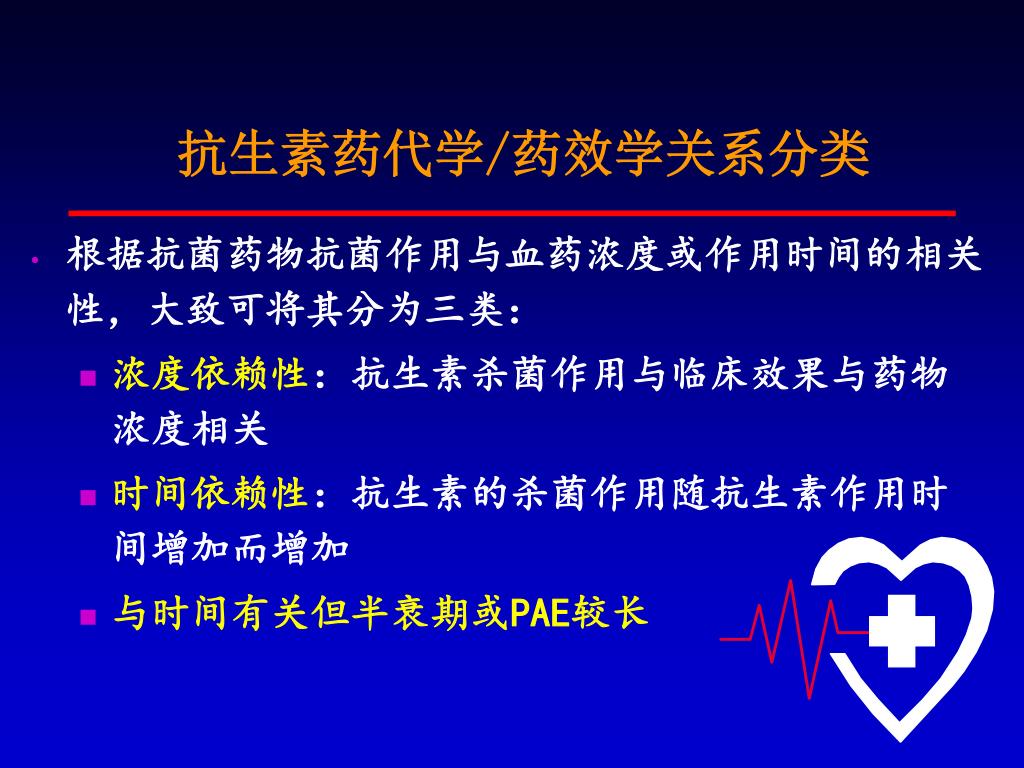 抗生素药代学/药效学关系分类

根据抗菌药物抗菌作用与血药浓度或作用时间的相关性，大致可将其分为三类：

浓度依赖性：抗生素杀菌作用与临床效果与药物浓度相关

时间依赖性：抗生素的杀菌作用随抗生素作用时间增加而增加

与时间有关但半衰期或PAE较长